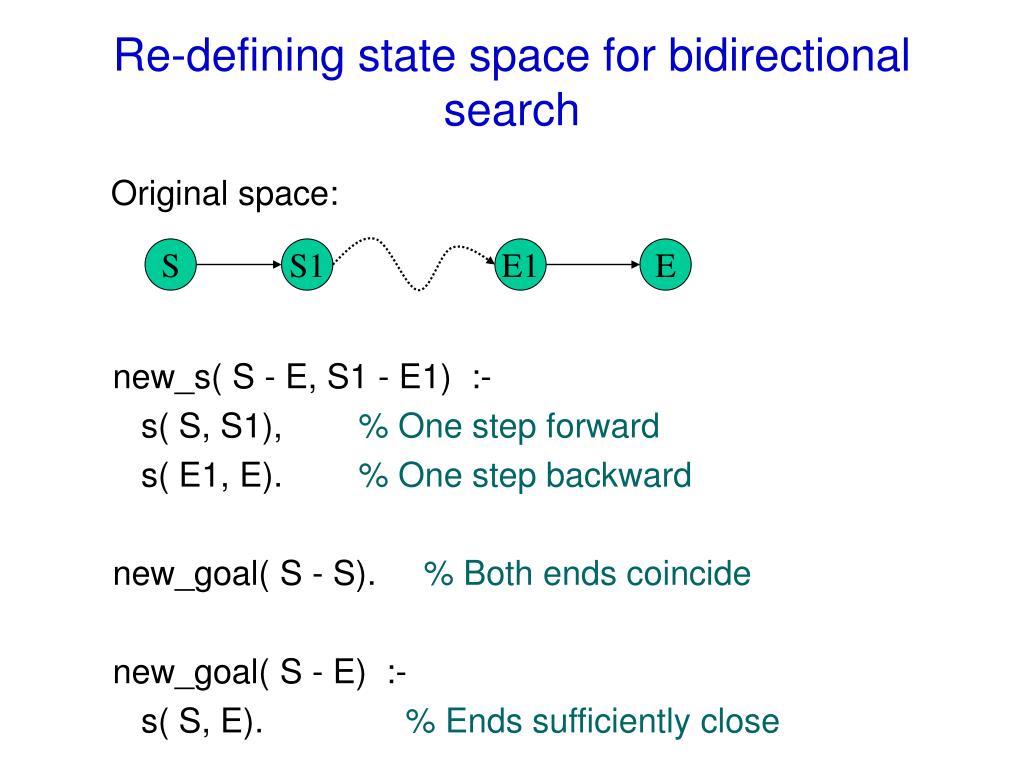 Re-defining state space for bidirectional search

Original space:

S
S1
E1
E

new_s( S - E, S1 - E1) :-
s( S, S1), % One step forward
s( E1, E). % One step backward

new_goal( S - S). % Both ends coincide

new_goal( S - E) :-
s( S, E). % Ends sufficiently close